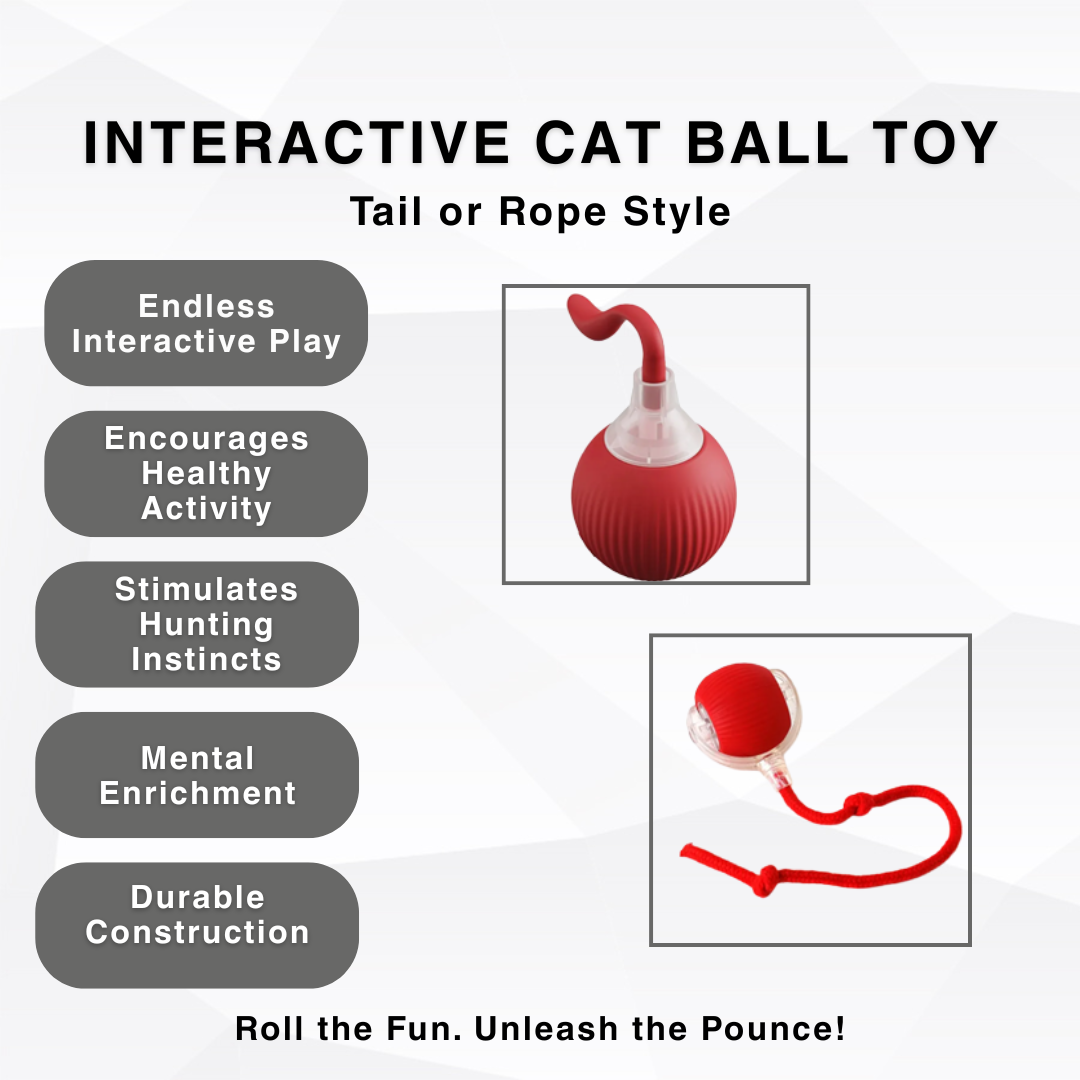 INTERACTIVE CAT BALL TOY

Tail or Rope Style

Endless Interactive Play

Encourages Healthy Activity

Stimulates Hunting Instincts

Mental Enrichment

Durable Construction

Roll the Fun. Unleash the Pounce!